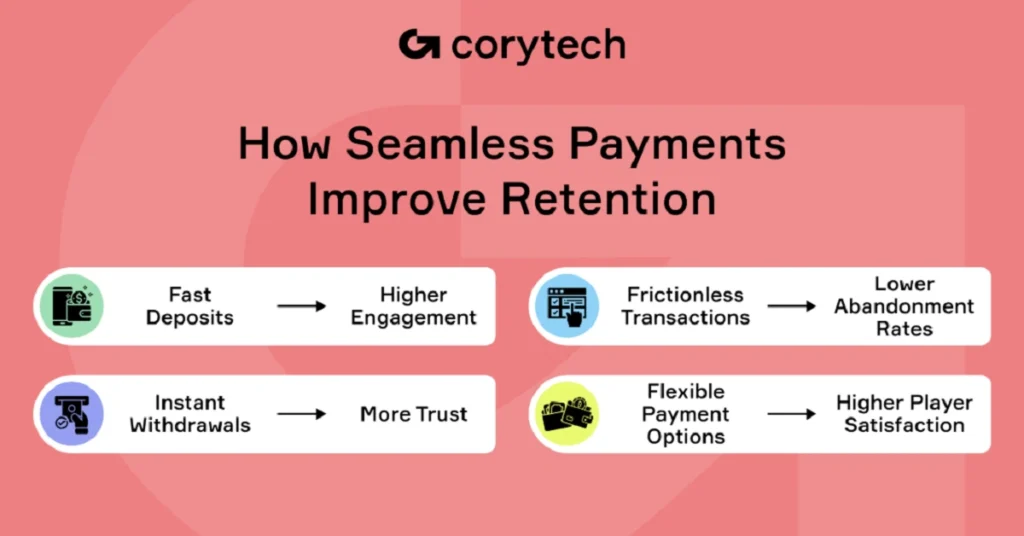 corytech

How Seamless Payments Improve Retention

Fast Deposits → Higher Engagement

Frictionless Transactions → Lower Abandonment Rates

Instant Withdrawals → More Trust

Flexible Payment Options → Higher Player Satisfaction